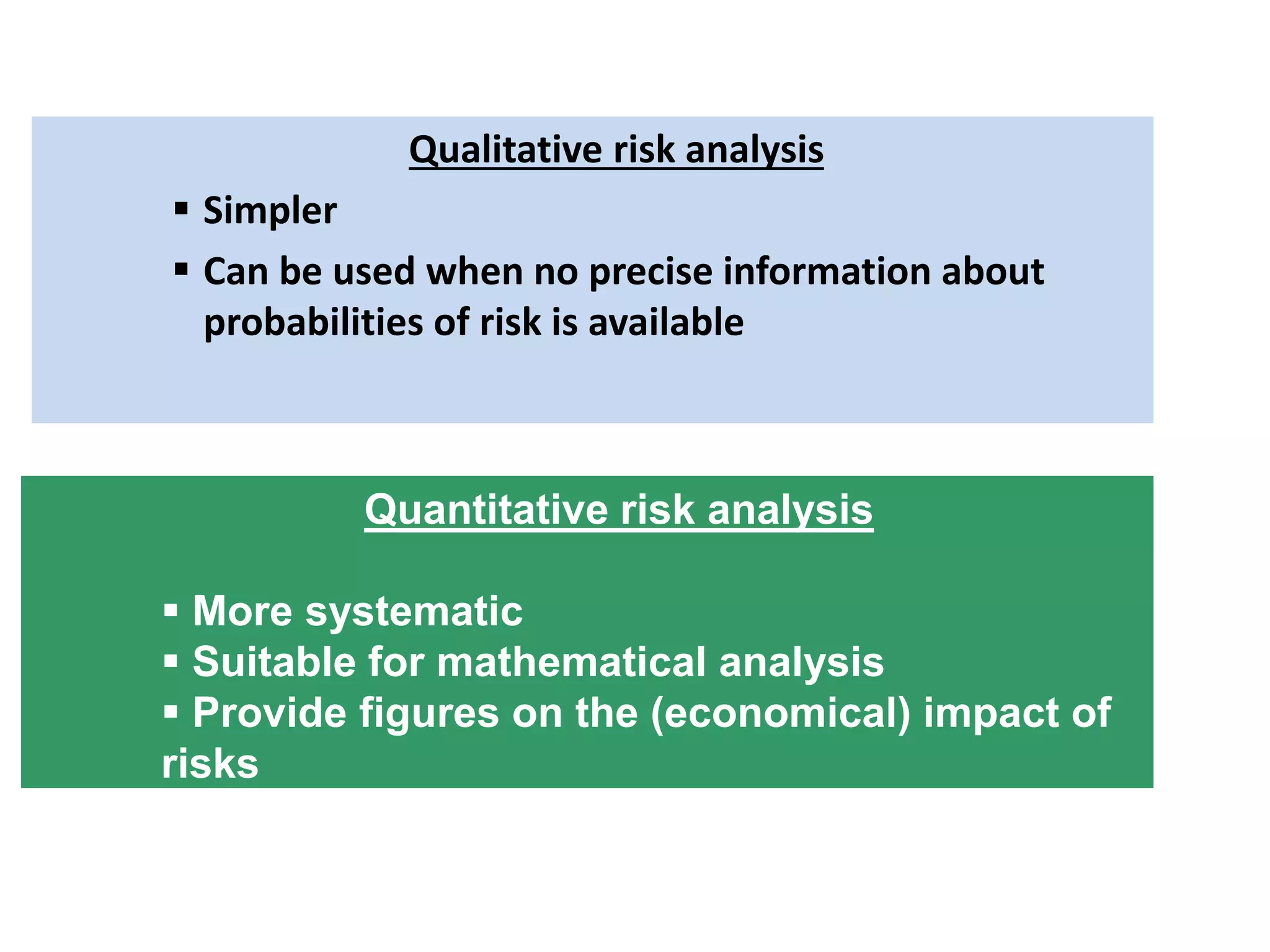 Qualitative risk analysis

▪ Simpler

▪ Can be used when no precise information about probabilities of risk is available

Quantitative risk analysis

▪ More systematic
▪ Suitable for mathematical analysis
▪ Provide figures on the (economical) impact of risks